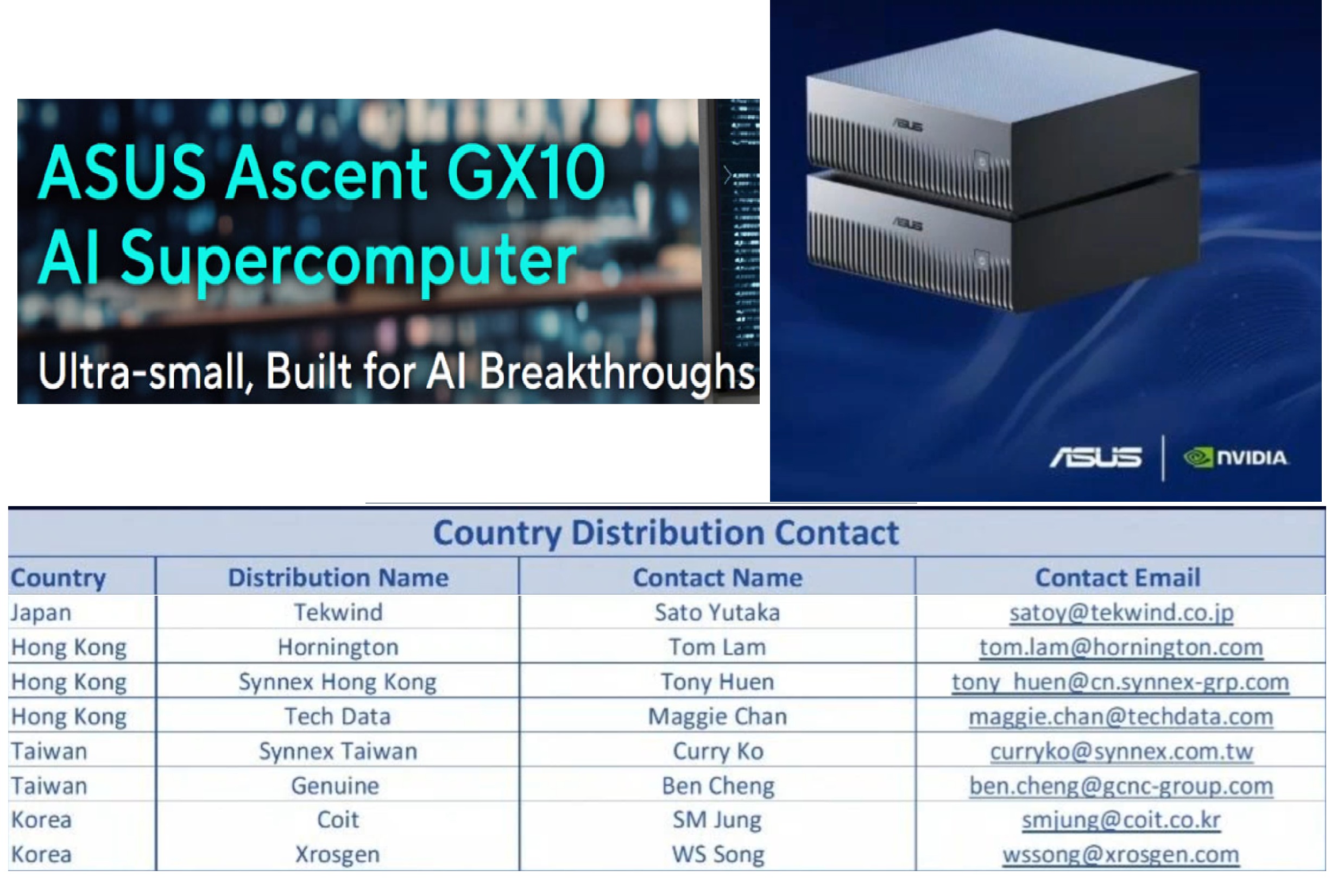 ASUS Ascent GX10
AI Supercomputer

Ultra-small, Built for AI Breakthroughs

ASUS

ASUS

ASUS | NVIDIA

Country Distribution Contact

| Country | Distribution Name | Contact Name | Contact Email |
|---|---|---|---|
| Japan | Tekwind | Sato Yutaka | satoy@tekwind.co.jp |
| Hong Kong | Hornington | Tom Lam | tom.lam@hornington.com |
| Hong Kong | Synnex Hong Kong | Tony Huen | tony_huen@cn.synnex-grp.com |
| Hong Kong | Tech Data | Maggie Chan | maggie.chan@techdata.com |
| Taiwan | Synnex Taiwan | Curry Ko | curryko@synnex.com.tw |
| Taiwan | Genuine | Ben Cheng | ben.cheng@gcnc-group.com |
| Korea | Coit | SM Jung | smjung@coit.co.kr |
| Korea | Xrosgen | WS Song | wssong@xrosgen.com |